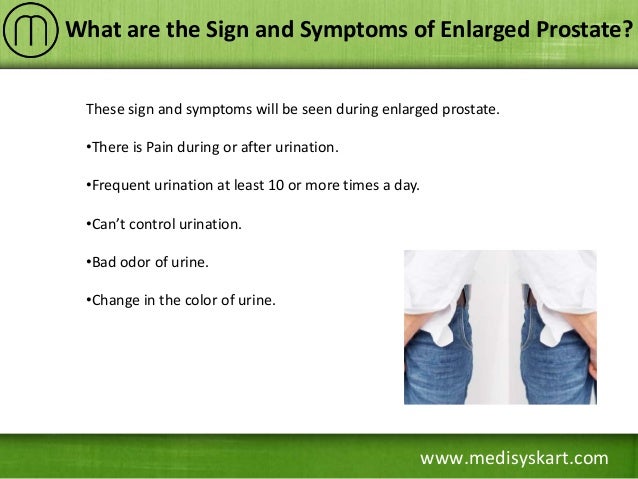 What are the Sign and Symptoms of Enlarged Prostate?

These sign and symptoms will be seen during enlarged prostate.

•There is Pain during or after urination.

•Frequent urination at least 10 or more times a day.

•Can't control urination.

•Bad odor of urine.

•Change in the color of urine.

www.medisyskart.com